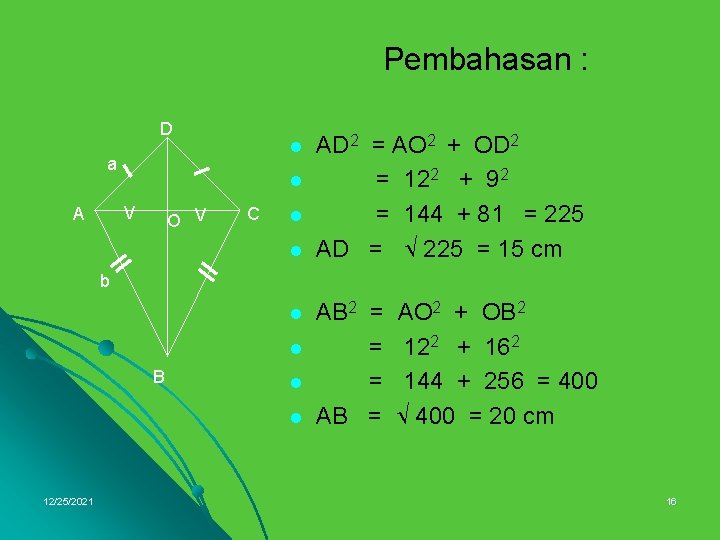 Pembahasan :

D
a
A
V
O
V
C
b
B

- $AD^2 = AO^2 + OD^2$
- $= 12^2 + 9^2$
- $= 144 + 81 = 225$
- $AD = \sqrt{225} = 15$ cm

- $AB^2 = AO^2 + OB^2$
- $= 12^2 + 16^2$
- $= 144 + 256 = 400$
- $AB = \sqrt{400} = 20$ cm

12/25/2021

16